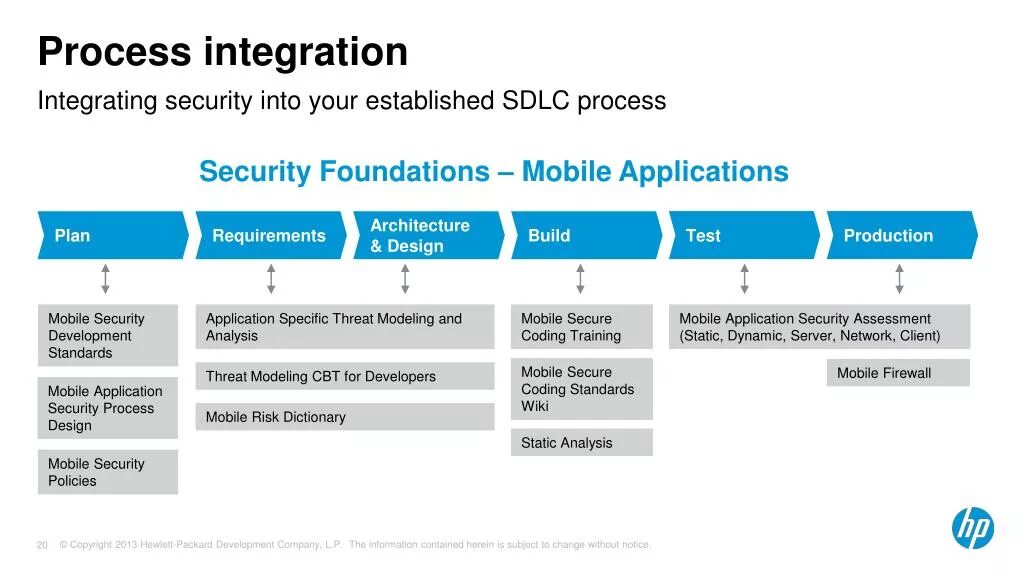 Process integration

Integrating security into your established SDLC process

Security Foundations – Mobile Applications

Plan

Requirements

Architecture & Design

Build

Test

Production

Mobile Security Development Standards

Mobile Application Security Process Design

Mobile Security Policies

Application Specific Threat Modeling and Analysis

Threat Modeling CBT for Developers

Mobile Risk Dictionary

Mobile Secure Coding Training

Mobile Secure Coding Standards Wiki

Static Analysis

Mobile Application Security Assessment (Static, Dynamic, Server, Network, Client)

Mobile Firewall

20 © Copyright 2013 Hewlett-Packard Development Company, L.P. The information contained herein is subject to change without notice.

hp